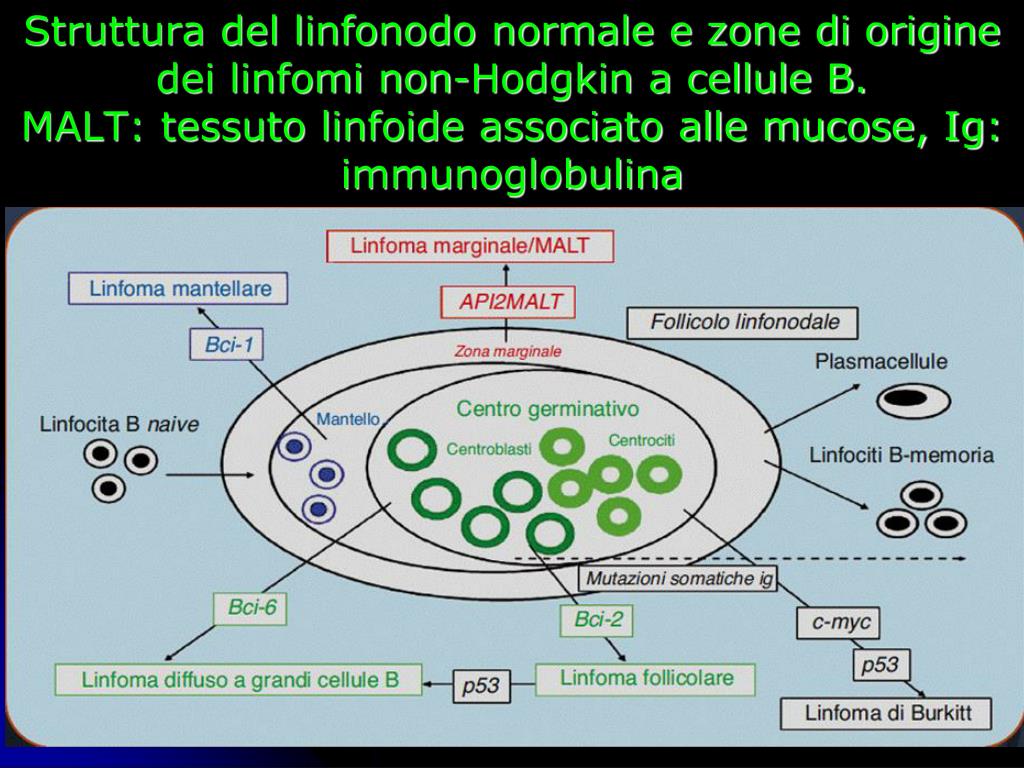 Struttura del linfonodo normale e zone di origine dei linfomi non-Hodgkin a cellule B.
MALT: tessuto linfoide associato alle mucose, Ig: immunoglobulina

Linfoma marginale/MALT
API2MALT
Linfoma mantellare
Bci-1
Follicolo linfonodale
Zona marginale
Plasmacellule
Linfocita B naive
Mantello
Centro germinativo
Centroblasti
Centrociti
Linfociti B-memoria
Mutazioni somatiche ig
Bci-6
Bci-2
c-myc
p53
Linfoma diffuso a grandi cellule B
p53
Linfoma follicolare
Linfoma di Burkitt